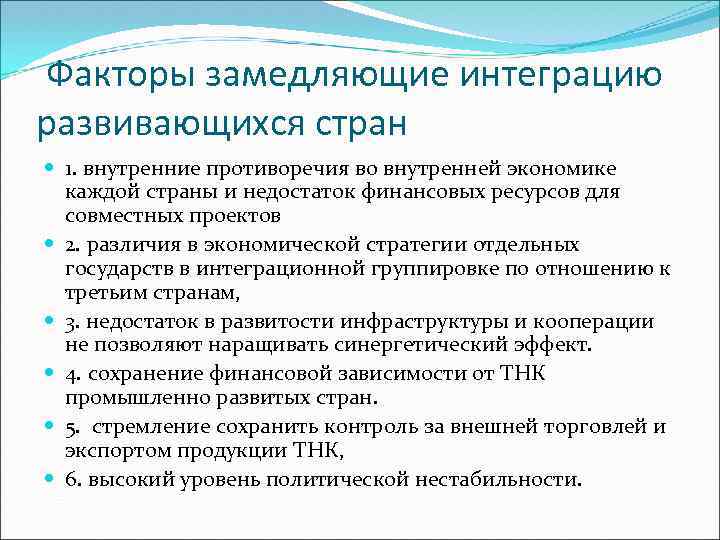 Факторы замедляющие интеграцию развивающихся стран

1. внутренние противоречия во внутренней экономике каждой страны и недостаток финансовых ресурсов для совместных проектов
2. различия в экономической стратегии отдельных государств в интеграционной группировке по отношению к третьим странам,
3. недостаток в развитости инфраструктуры и кооперации не позволяют наращивать синергетический эффект.
4. сохранение финансовой зависимости от ТНК промышленно развитых стран.
5. стремление сохранить контроль за внешней торговлей и экспортом продукции ТНК,
6. высокий уровень политической нестабильности.